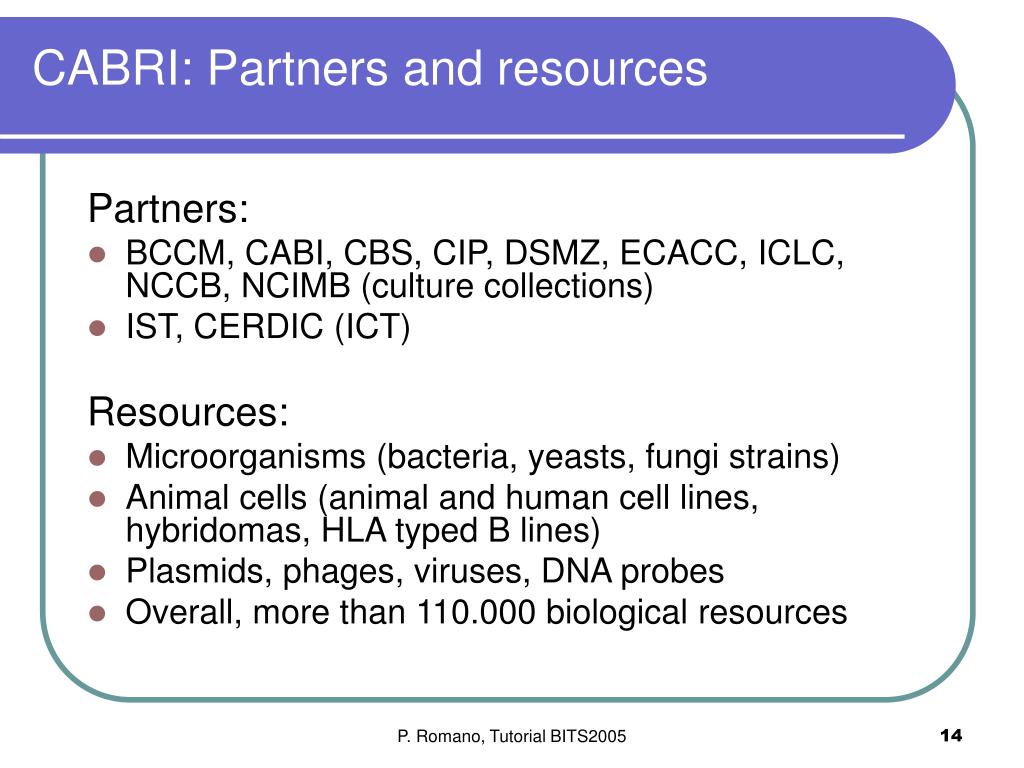 CABRI: Partners and resources

Partners:
- BCCM, CABI, CBS, CIP, DSMZ, ECACC, ICLC, NCCB, NCIMB (culture collections)
- IST, CERDIC (ICT)

Resources:
- Microorganisms (bacteria, yeasts, fungi strains)
- Animal cells (animal and human cell lines, hybridomas, HLA typed B lines)
- Plasmids, phages, viruses, DNA probes
- Overall, more than 110.000 biological resources

P. Romano, Tutorial BITS2005

14